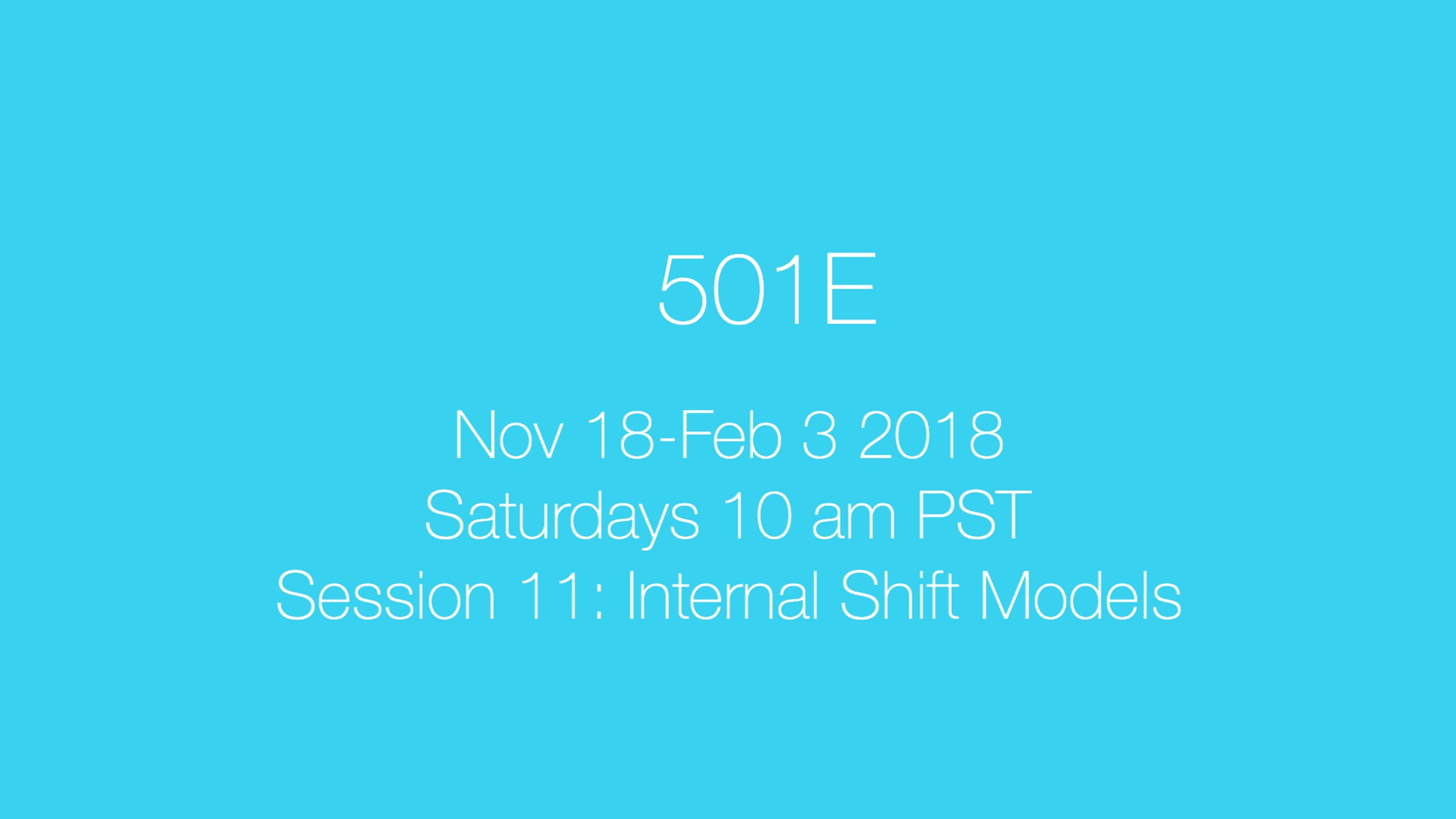 501E

Nov 18-Feb 3 2018
Saturdays 10 am PST
Session 11: Internal Shift Models